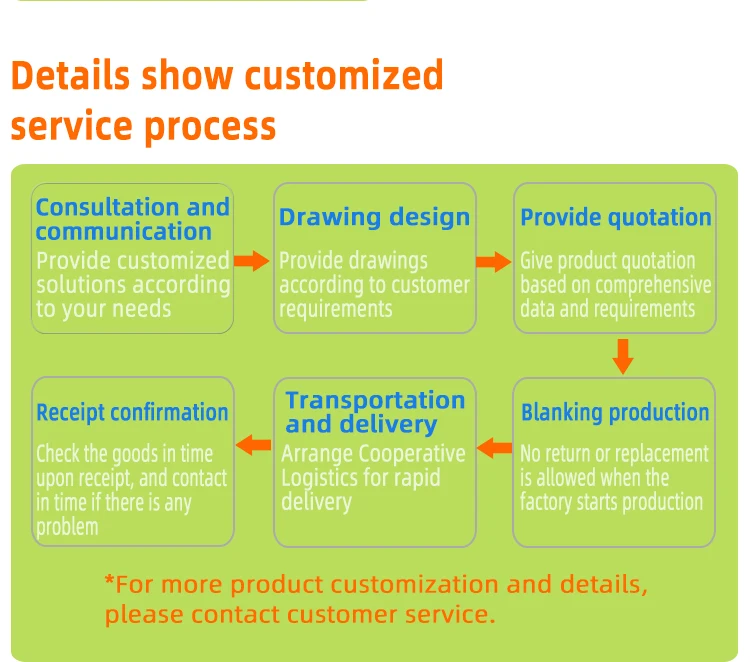 Details show customized service process

Consultation and communication
Provide customized solutions according to your needs

Drawing design
Provide drawings according to customer requirements

Provide quotation
Give product quotation based on comprehensive data and requirements

Blanking production
No return or replacement is allowed when the factory starts production

Transportation and delivery
Arrange Cooperative Logistics for rapid delivery

Receipt confirmation
Check the goods in time upon receipt, and contact in time if there is any problem

*For more product customization and details, please contact customer service.